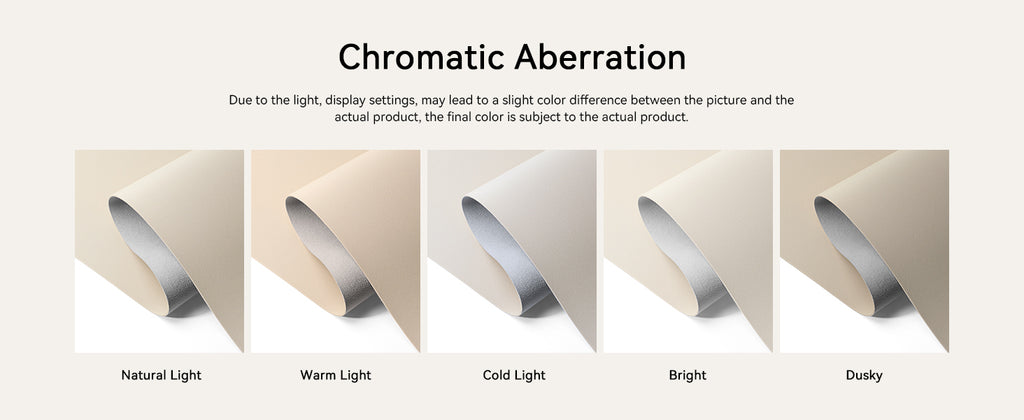 Chromatic Aberration

Due to the light, display settings, may lead to a slight color difference between the picture and the actual product, the final color is subject to the actual product.

Natural Light

Warm Light

Cold Light

Bright

Dusky